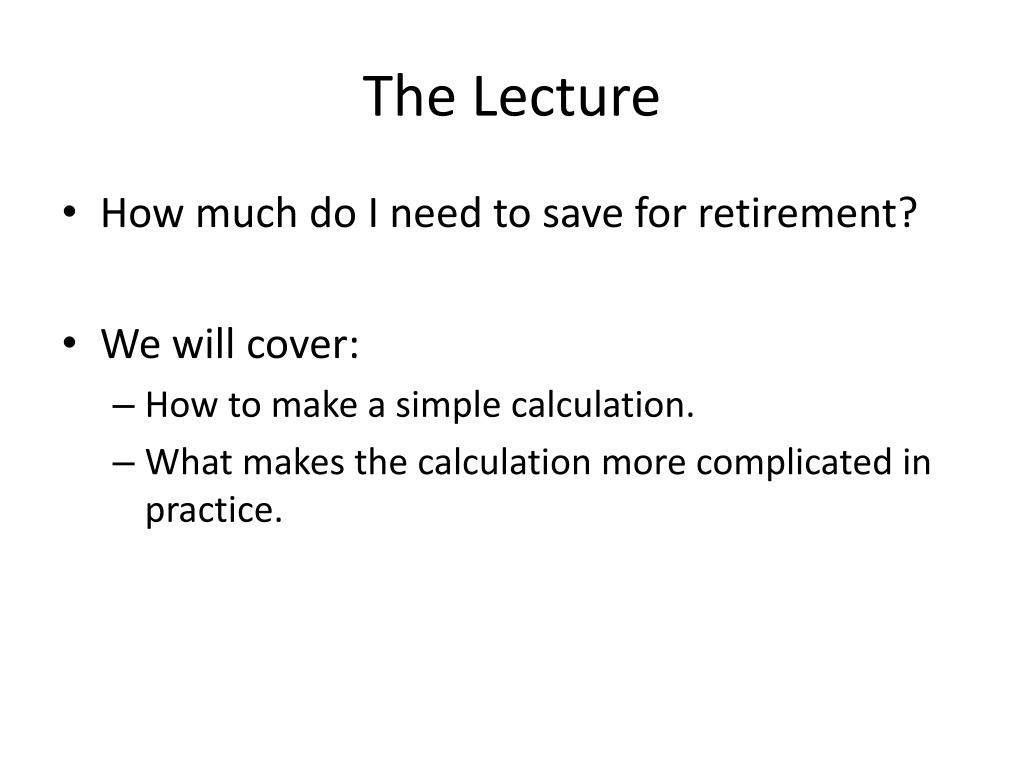 The Lecture

• How much do I need to save for retirement?

• We will cover:
– How to make a simple calculation.
– What makes the calculation more complicated in practice.